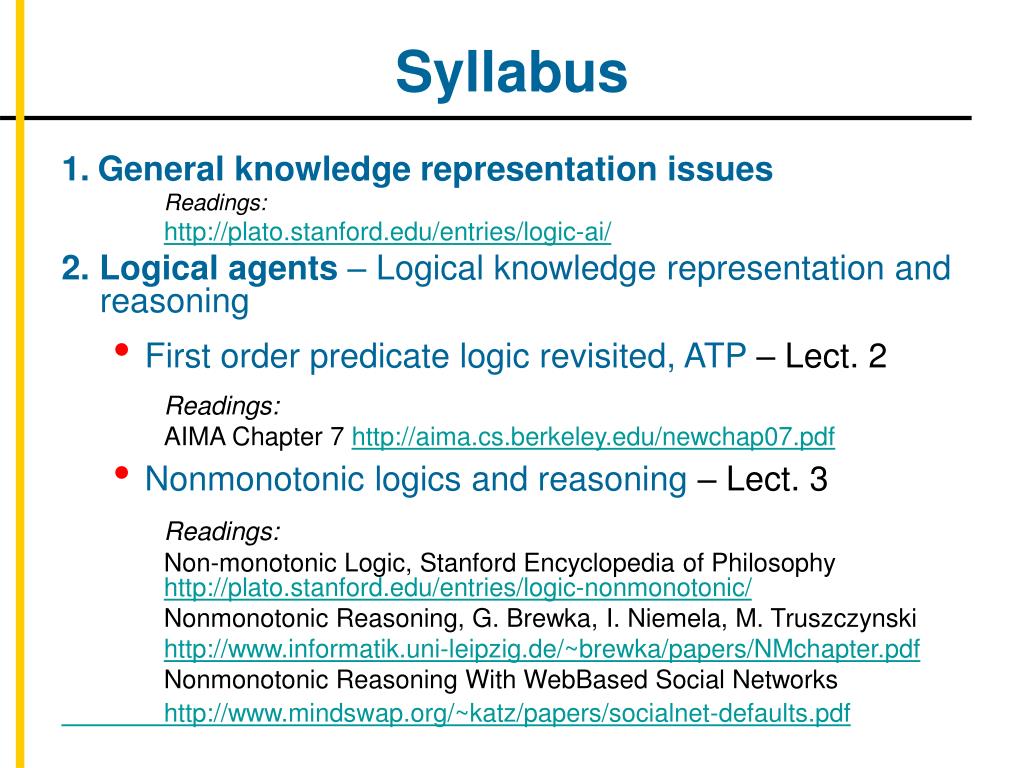 Syllabus

1. General knowledge representation issues
Readings:
http://plato.stanford.edu/entries/logic-ai/

2. Logical agents – Logical knowledge representation and reasoning

• First order predicate logic revisited, ATP – Lect. 2
Readings:
AIMA Chapter 7 http://aima.cs.berkeley.edu/newchap07.pdf

• Nonmonotonic logics and reasoning – Lect. 3
Readings:
Non-monotonic Logic, Stanford Encyclopedia of Philosophy http://plato.stanford.edu/entries/logic-nonmonotonic/
Nonmonotonic Reasoning, G. Brewka, I. Niemela, M. Truszczynski
http://www.informatik.uni-leipzig.de/~brewka/papers/NMchapter.pdf
Nonmonotonic Reasoning With WebBased Social Networks
http://www.mindswap.org/~katz/papers/socialnet-defaults.pdf